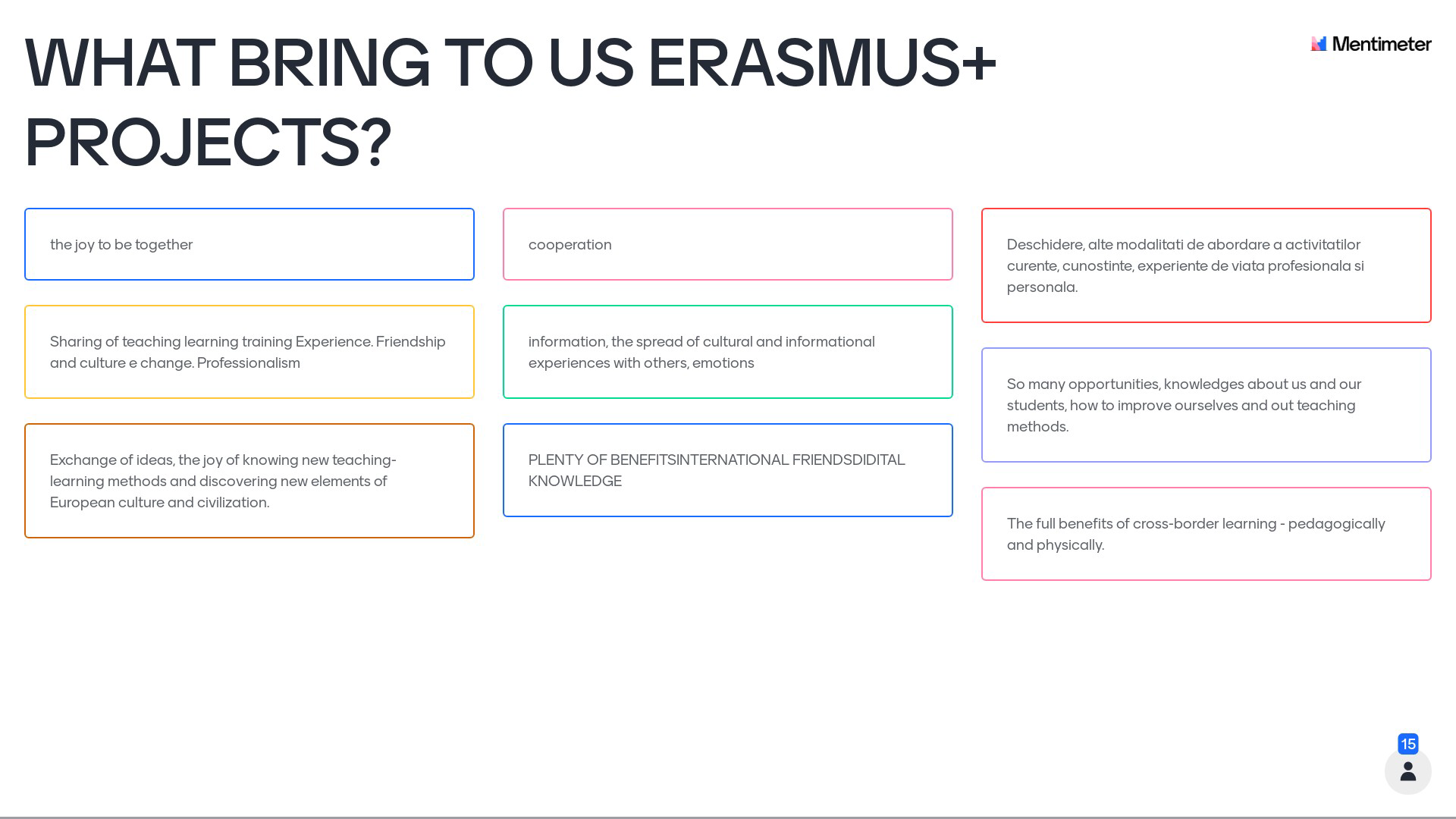 WHAT BRING TO US ERASMUS+ PROJECTS?

Mentimeter

the joy to be together

Sharing of teaching learning training Experience. Friendship and culture e change. Professionalism

Exchange of ideas, the joy of knowing new teaching-learning methods and discovering new elements of European culture and civilization.

cooperation

information, the spread of cultural and informational experiences with others, emotions

PLENTY OF BENEFITSINTERNATIONAL FRIENDSDIDITAL KNOWLEDGE

Deschidere, alte modalitati de abordare a activitatilor curente, cunostinte, experiente de viata profesionala si personala.

So many opportunities, knowledges about us and our students, how to improve ourselves and out teaching methods.

The full benefits of cross-border learning - pedagogically and physically.

15